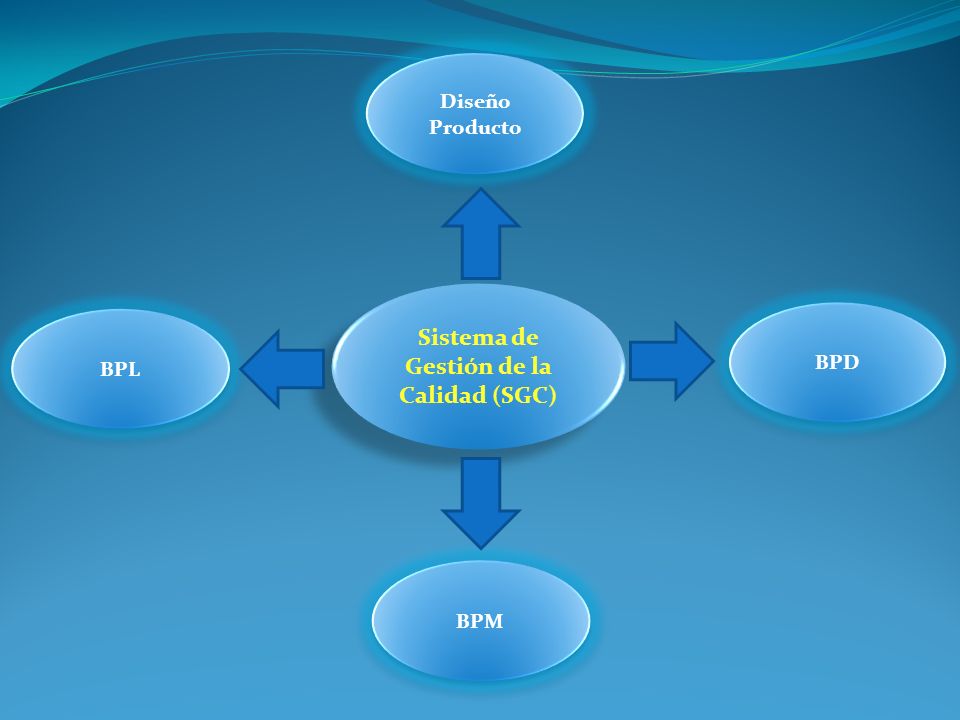 Diseño Producto

BPL

Sistema de Gestión de la Calidad (SGC)

BPD

BPM